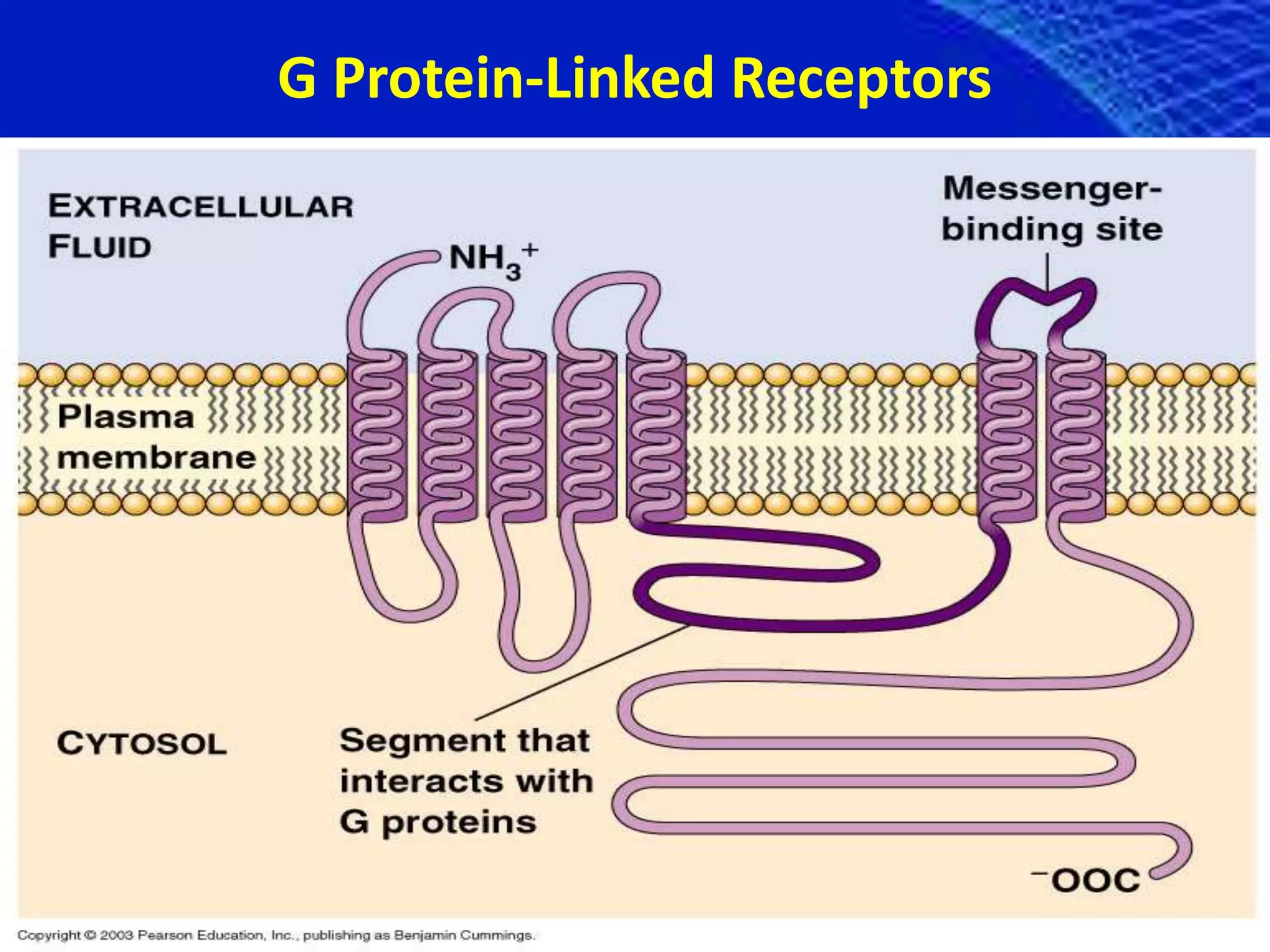 G Protein-Linked Receptors

EXTRACELLULAR FLUID

$NH_3^+$

Messenger-binding site

Plasma membrane

CYTOSOL

Segment that interacts with G proteins

$^-OOC$

Copyright © 2003 Pearson Education, Inc., publishing as Benjamin Cummings.